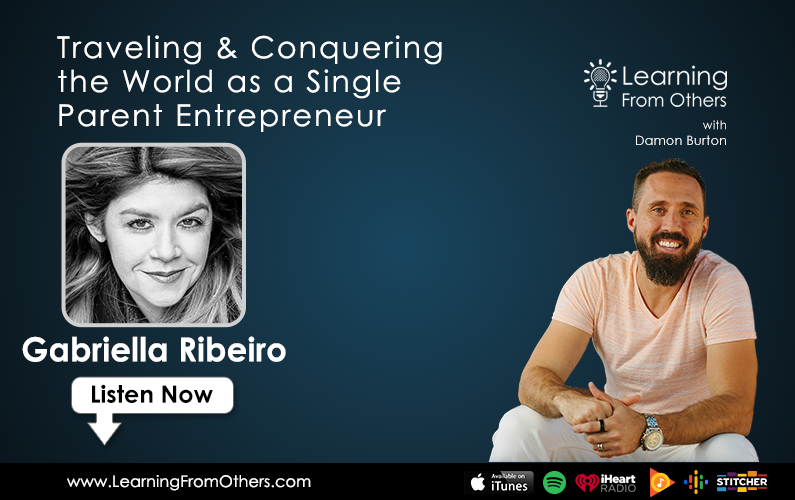 Traveling & Conquering the World as a Single Parent Entrepreneur

Learning From Others
with
Damon Burton

Gabriella Ribeiro

Listen Now

www.LearningFromOthers.com

Available on iTunes

iHeart RADIO

STITCHER